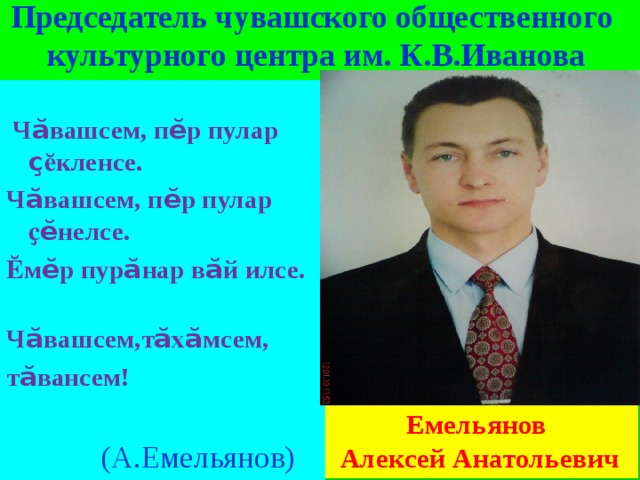 Председатель чувашского общественного культурного центра им. К.В.Иванова

Чӑвашсем, пӗр пулар ҫӗкленсе.
Чӑвашсем, пӗр пулар ҫӗнелсе.
Ӗмӗр пурӑнар вӑй илсе.

Чӑвашсем,тӑхӑмсем,
тӑвансем!

(А.Емельянов)

Емельянов
Алексей Анатольевич